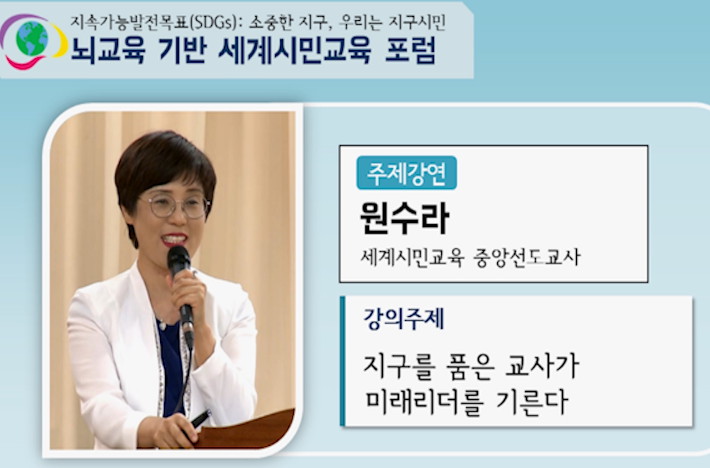 지속가능발전목표(SDGs): 소중한 지구, 우리는 지구시민
뇌교육 기반 세계시민교육 포럼

주제강연
원수라
세계시민교육 중앙선도교사

강의주제
지구를 품은 교사가
미래리더를 기른다